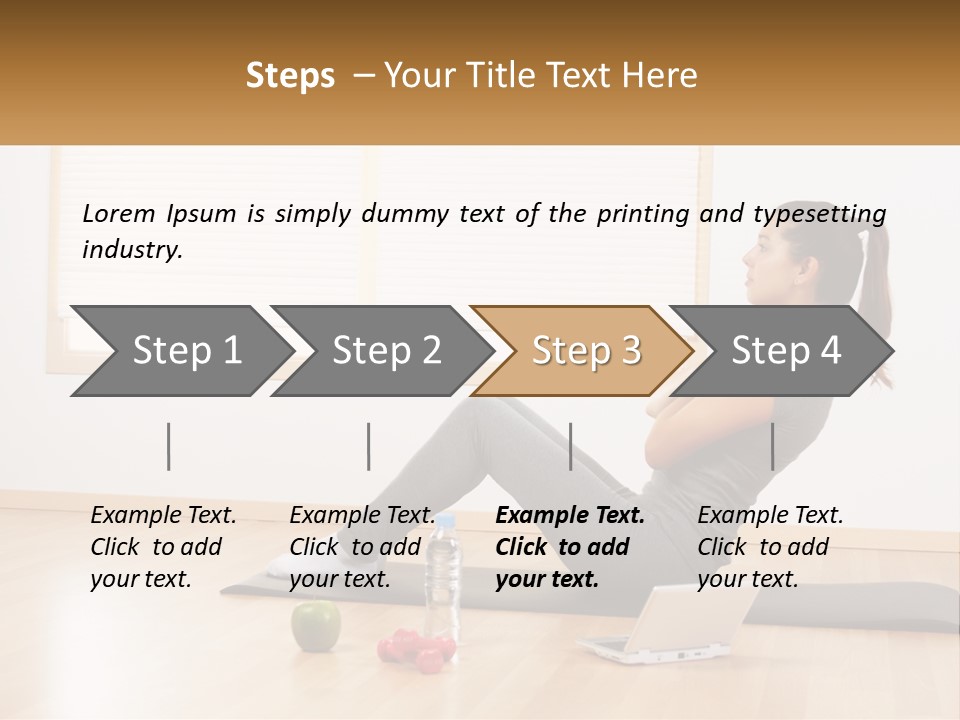 Steps – Your Title Text Here

Lorem Ipsum is simply dummy text of the printing and typesetting industry.

Step 1

Step 2

Step 3

Step 4

Example Text. Click to add your text.

Example Text. Click to add your text.

Example Text. Click to add your text.

Example Text. Click to add your text.